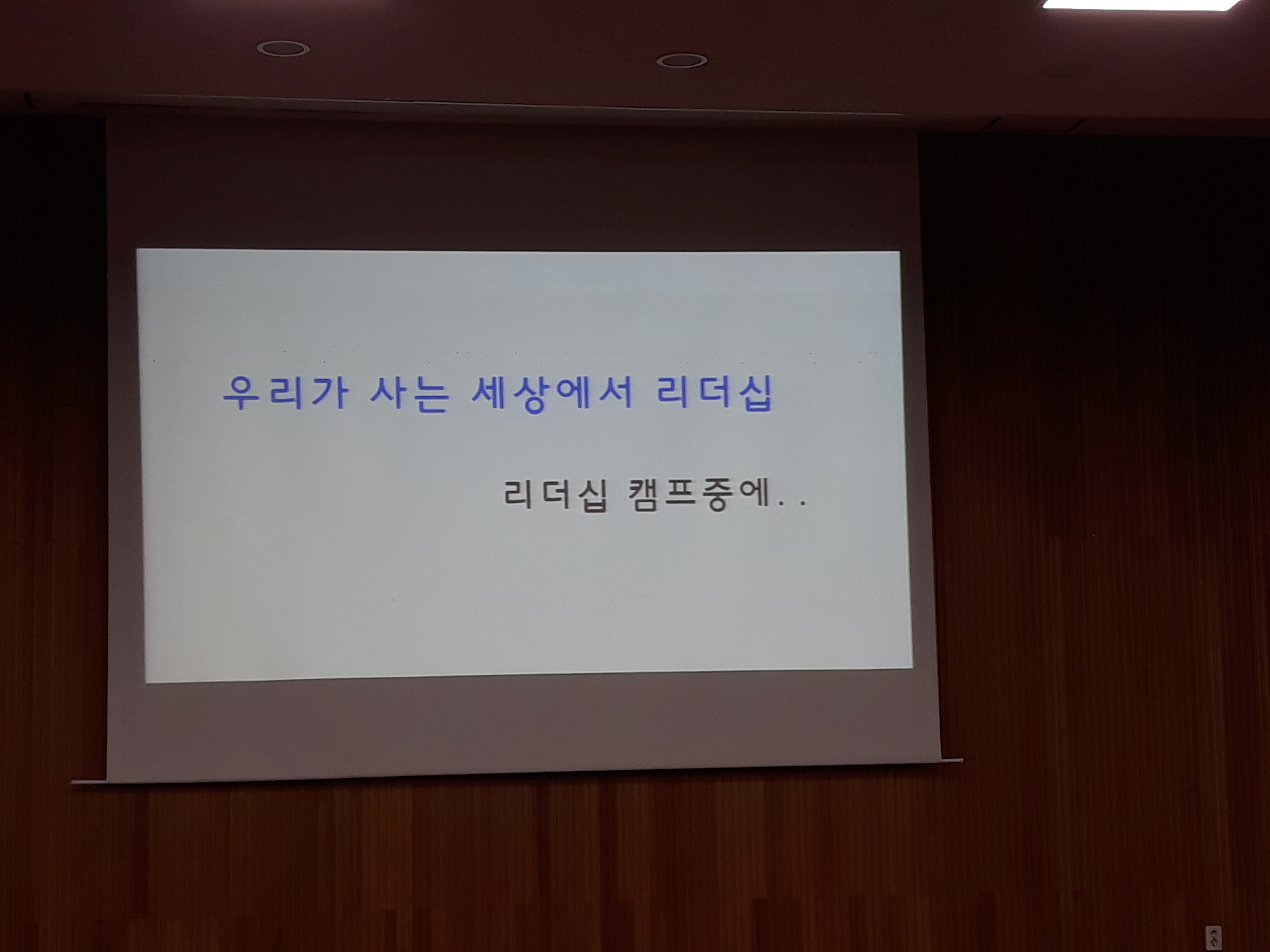 우리가 사는 세상에서 리더십

리더십 캠프중에..